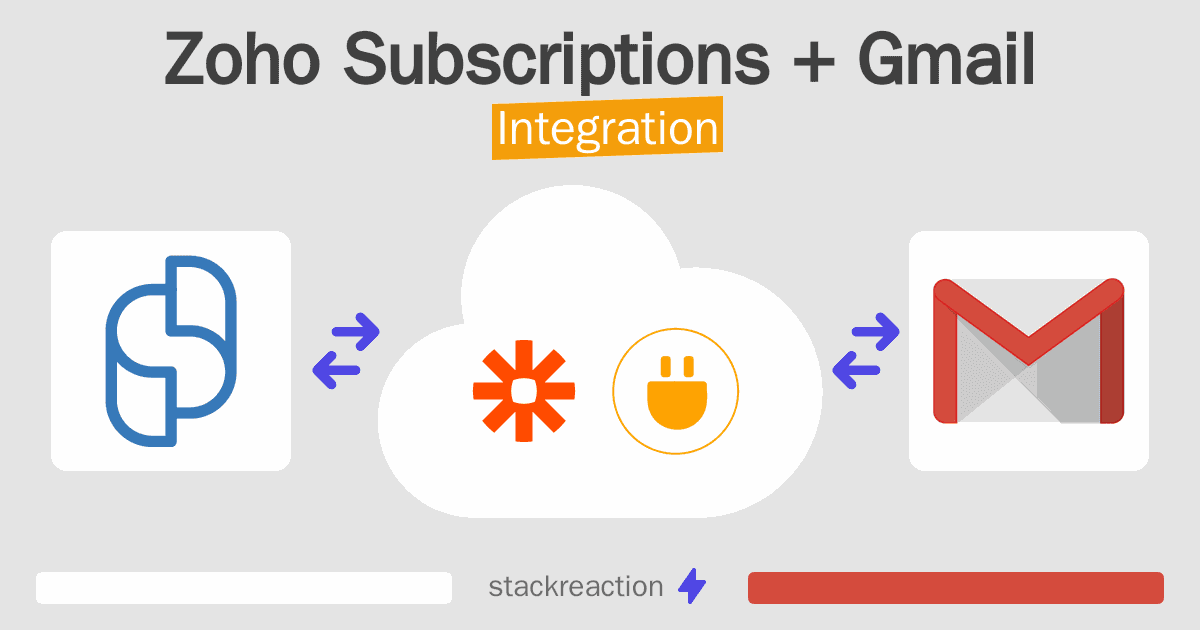 Zoho Subscriptions + Gmail
Integration

stackreaction